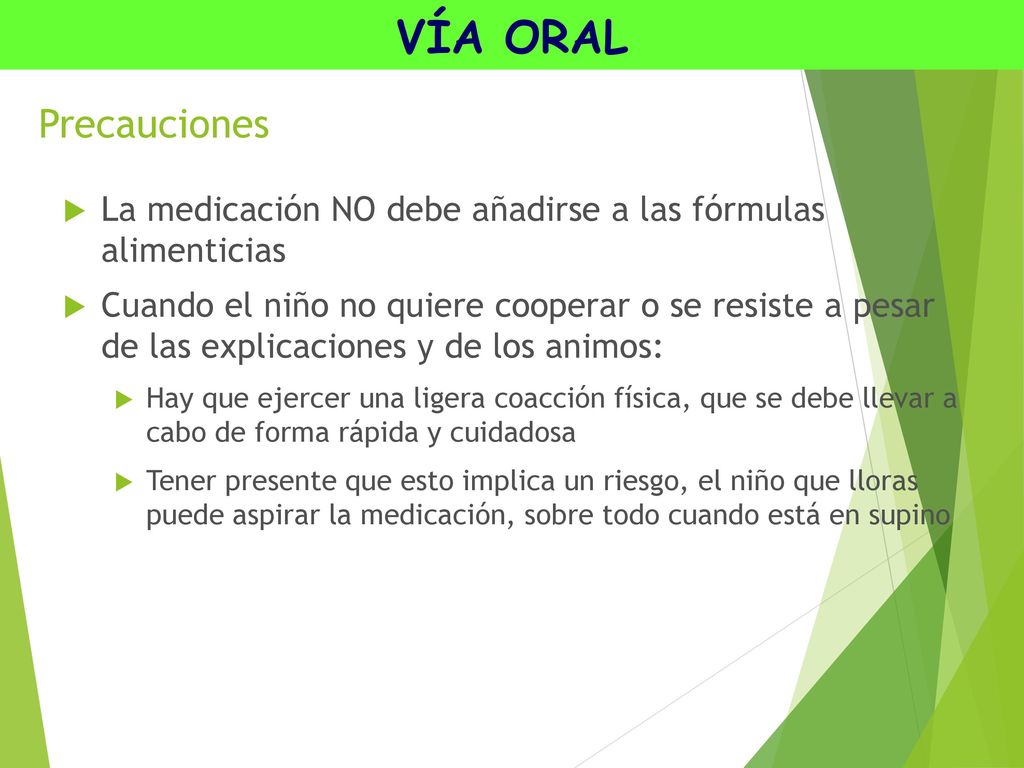 VÍA ORAL

Precauciones

La medicación NO debe añadirse a las fórmulas alimenticias

Cuando el niño no quiere cooperar o se resiste a pesar de las explicaciones y de los animos:

Hay que ejercer una ligera coacción física, que se debe llevar a cabo de forma rápida y cuidadosa

Tener presente que esto implica un riesgo, el niño que lloras puede aspirar la medicación, sobre todo cuando está en supino